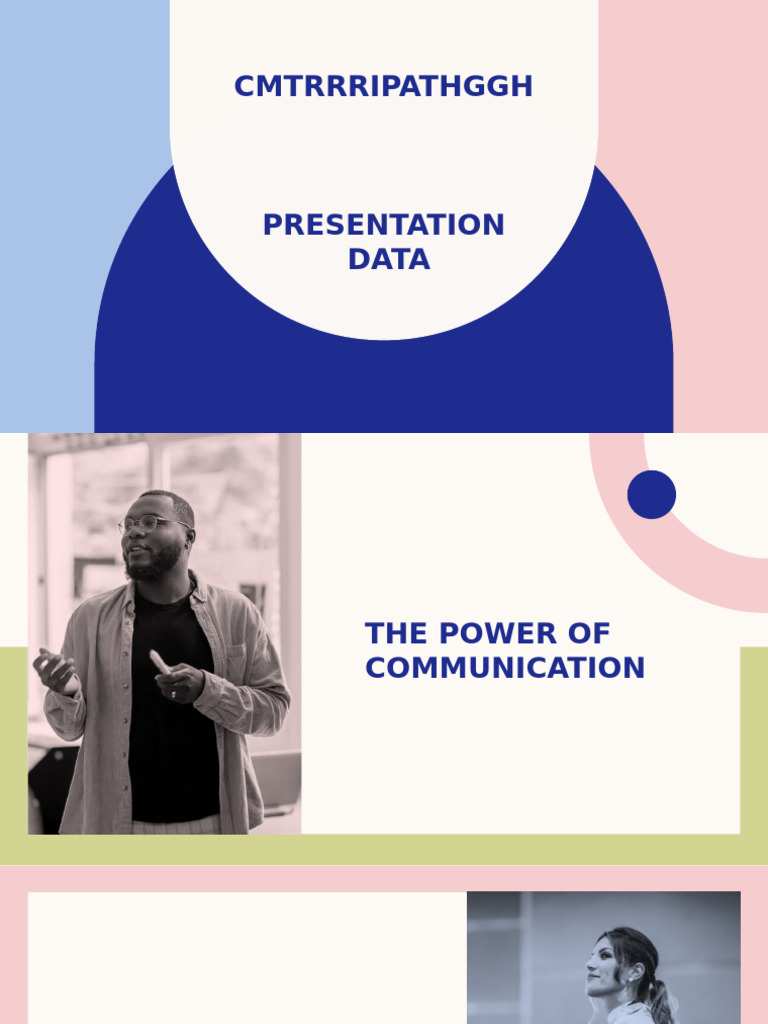 CMTRRRIPATHGGH

PRESENTATION DATA

THE POWER OF COMMUNICATION